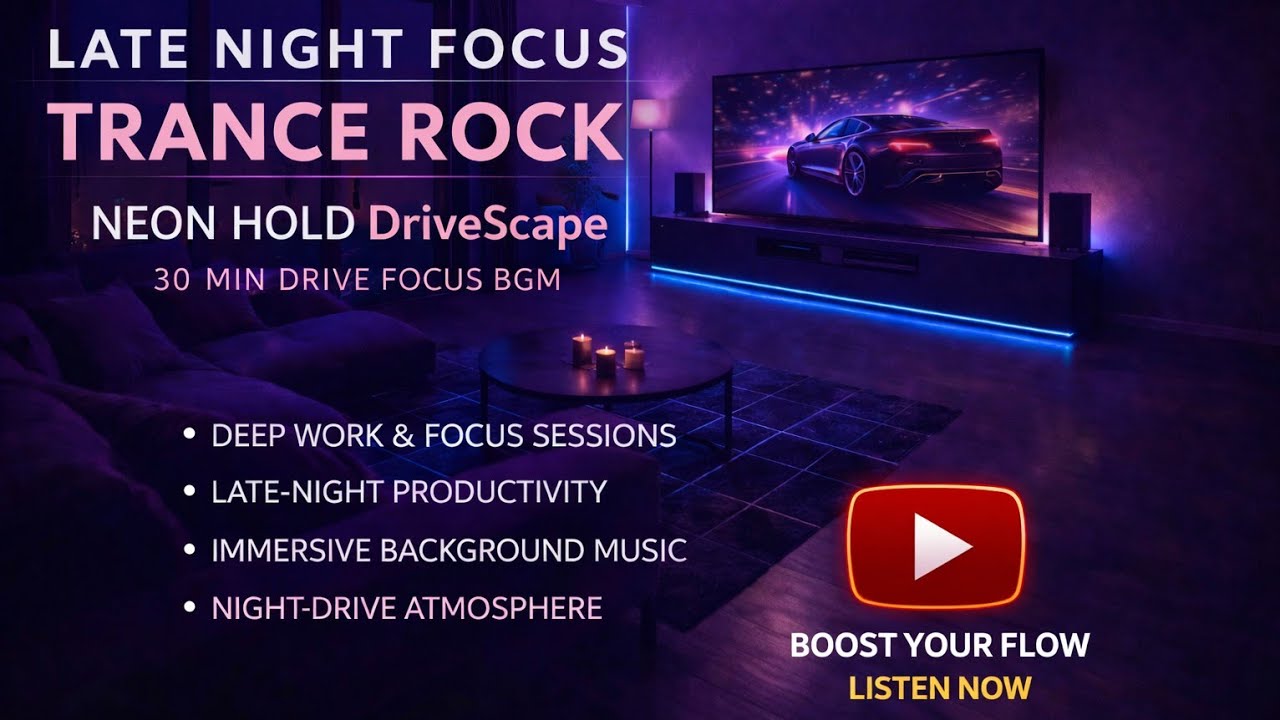 LATE NIGHT FOCUS
TRANCE ROCK

NEON HOLD DriveScape
30 MIN DRIVE FOCUS BGM

• DEEP WORK & FOCUS SESSIONS
• LATE-NIGHT PRODUCTIVITY
• IMMERSIVE BACKGROUND MUSIC
• NIGHT-DRIVE ATMOSPHERE

BOOST YOUR FLOW
LISTEN NOW